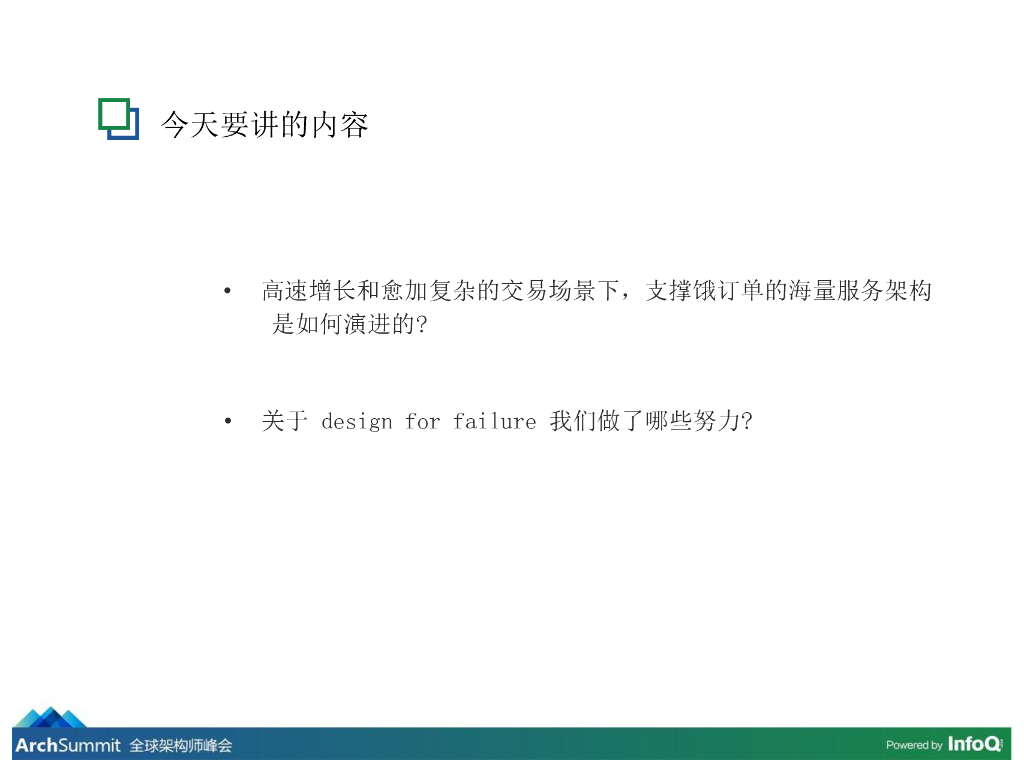 今天要讲的内容

• 高速增长和愈加复杂的交易场景下，支撑饿订单的海量服务架构是如何演进的?

• 关于 design for failure 我们做了哪些努力?

ArchSummit 全球架构师峰会

Powered by InfoQ